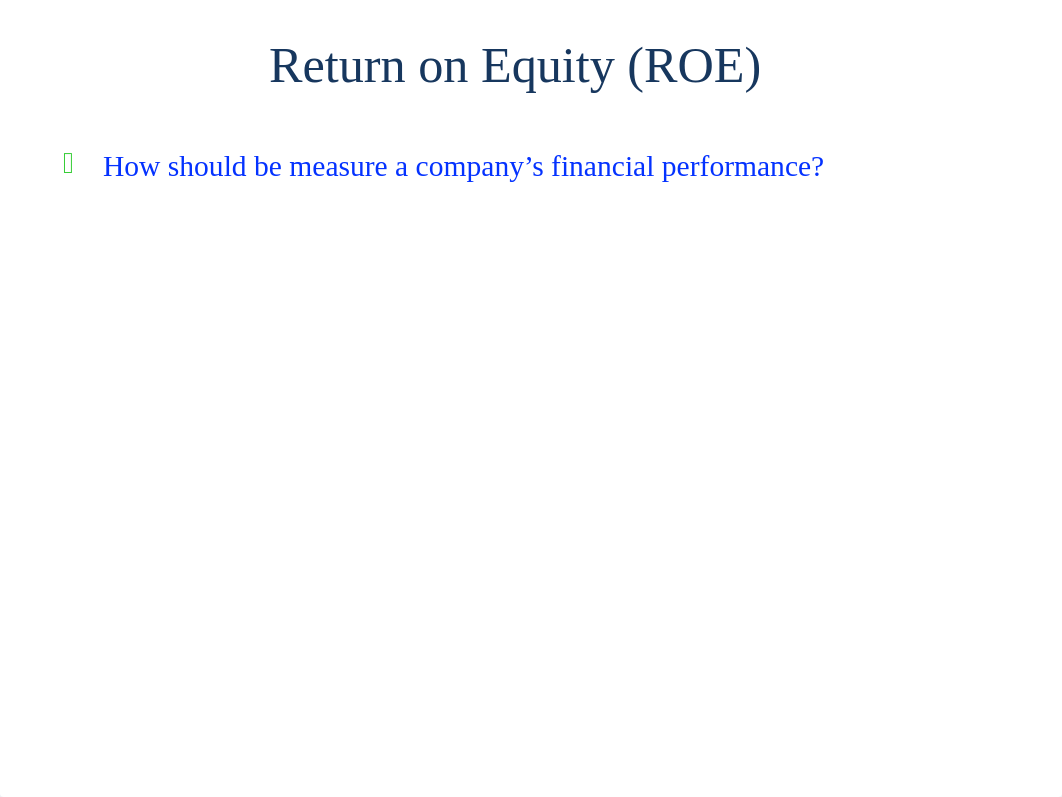 Return on Equity (ROE)

How should be measure a company’s financial performance?